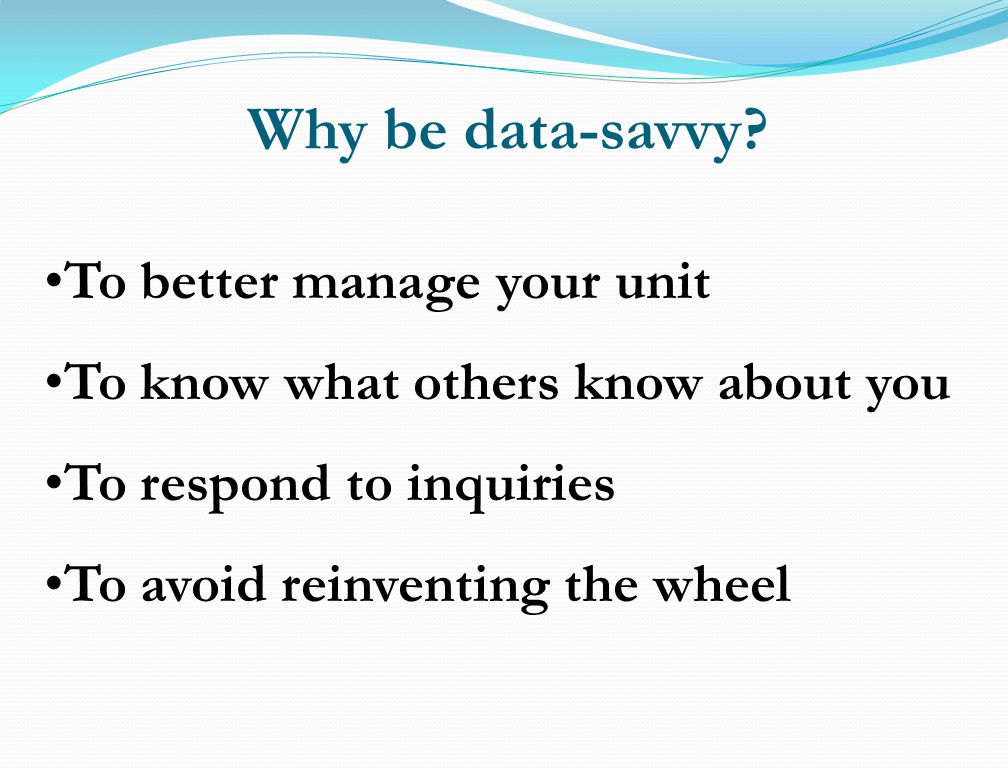 Why be data-savvy?

•To better manage your unit

•To know what others know about you

•To respond to inquiries

•To avoid reinventing the wheel